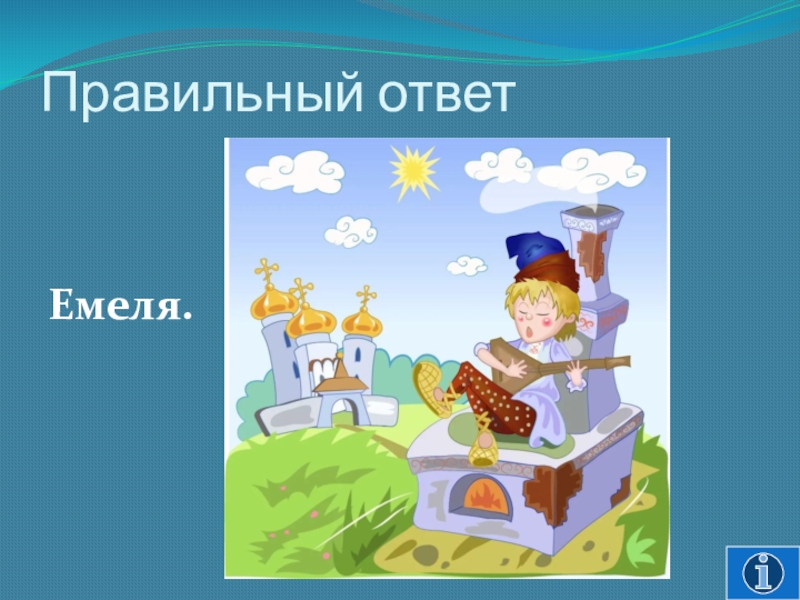 Правильный ответ

Емеля.